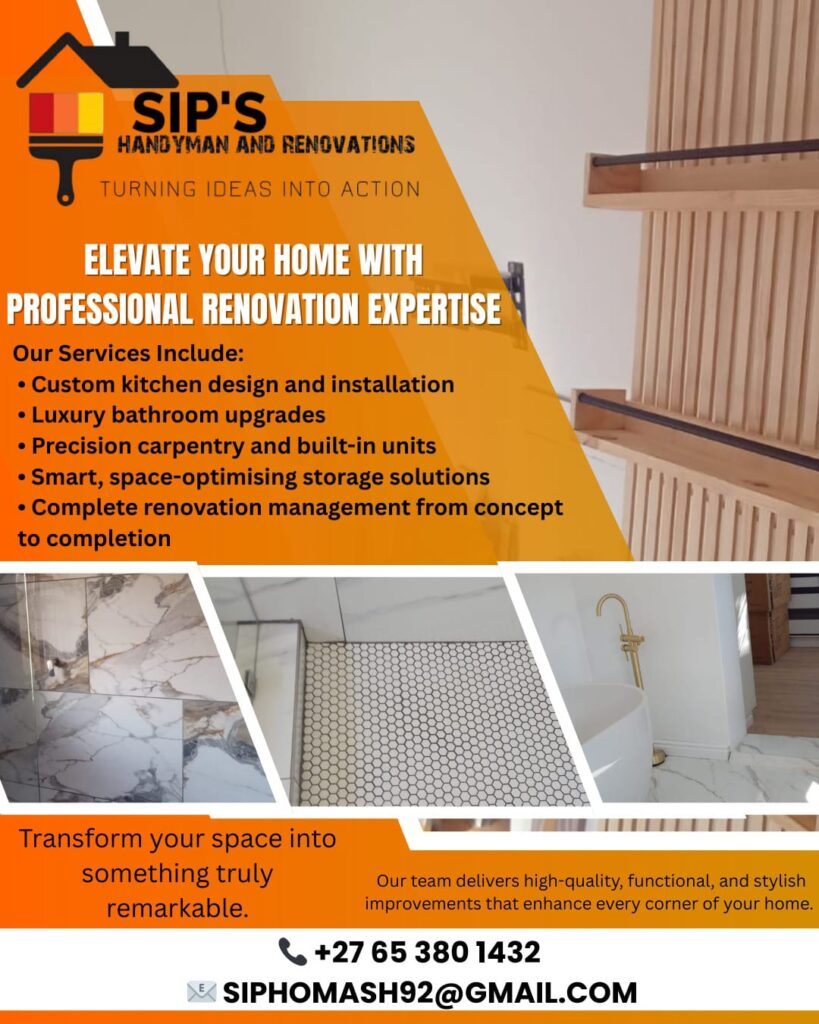 SIP'S
HANDYMAN AND RENOVATIONS
TURNING IDEAS INTO ACTION

ELEVATE YOUR HOME WITH PROFESSIONAL RENOVATION EXPERTISE

Our Services Include:
• Custom kitchen design and installation
• Luxury bathroom upgrades
• Precision carpentry and built-in units
• Smart, space-optimising storage solutions
• Complete renovation management from concept to completion

Transform your space into something truly remarkable.

Our team delivers high-quality, functional, and stylish improvements that enhance every corner of your home.

+27 65 380 1432
SIPHOMASH92@GMAIL.COM